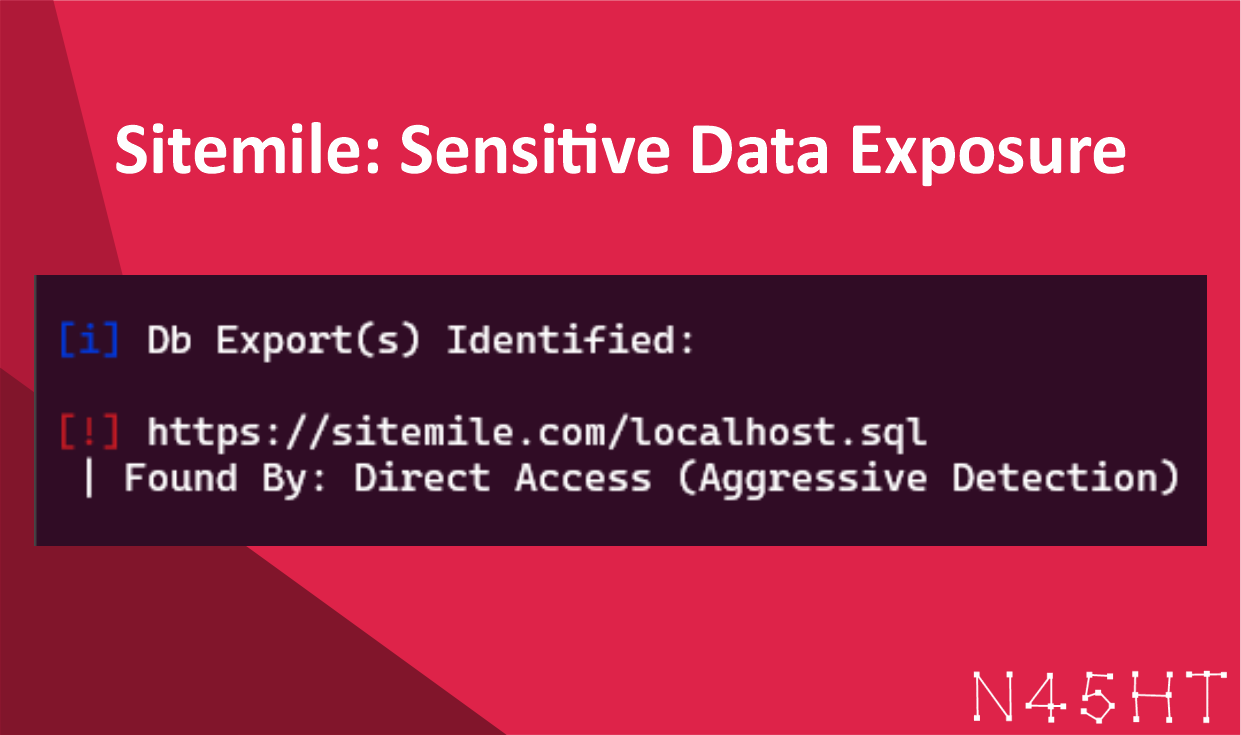 Sitemile: Sensitive Data Exposure

[i] Db Export(s) Identified:

[!] https://sitemile.com/localhost.sql
| Found By: Direct Access (Aggressive Detection)

N45HT